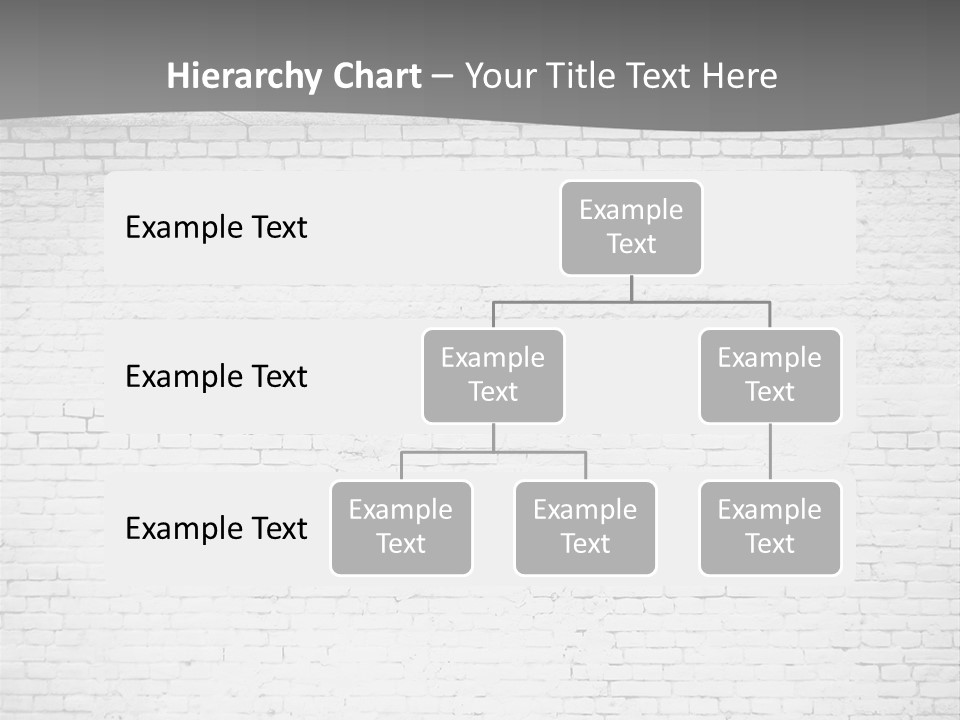 Hierarchy Chart – Your Title Text Here

Example Text

Example Text

Example Text

Example Text

Example Text

Example Text

Example Text

Example Text

Example Text